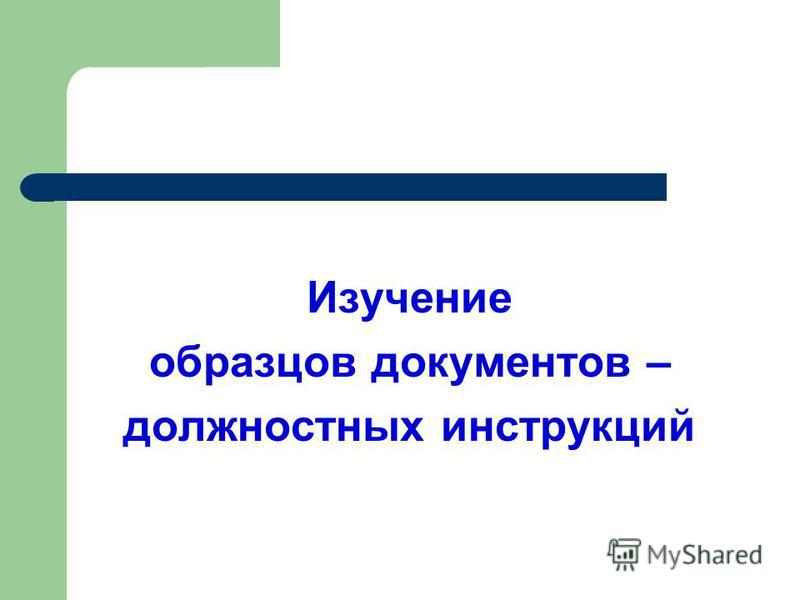 Изучение
образцов документов – должностных инструкций

MyShared